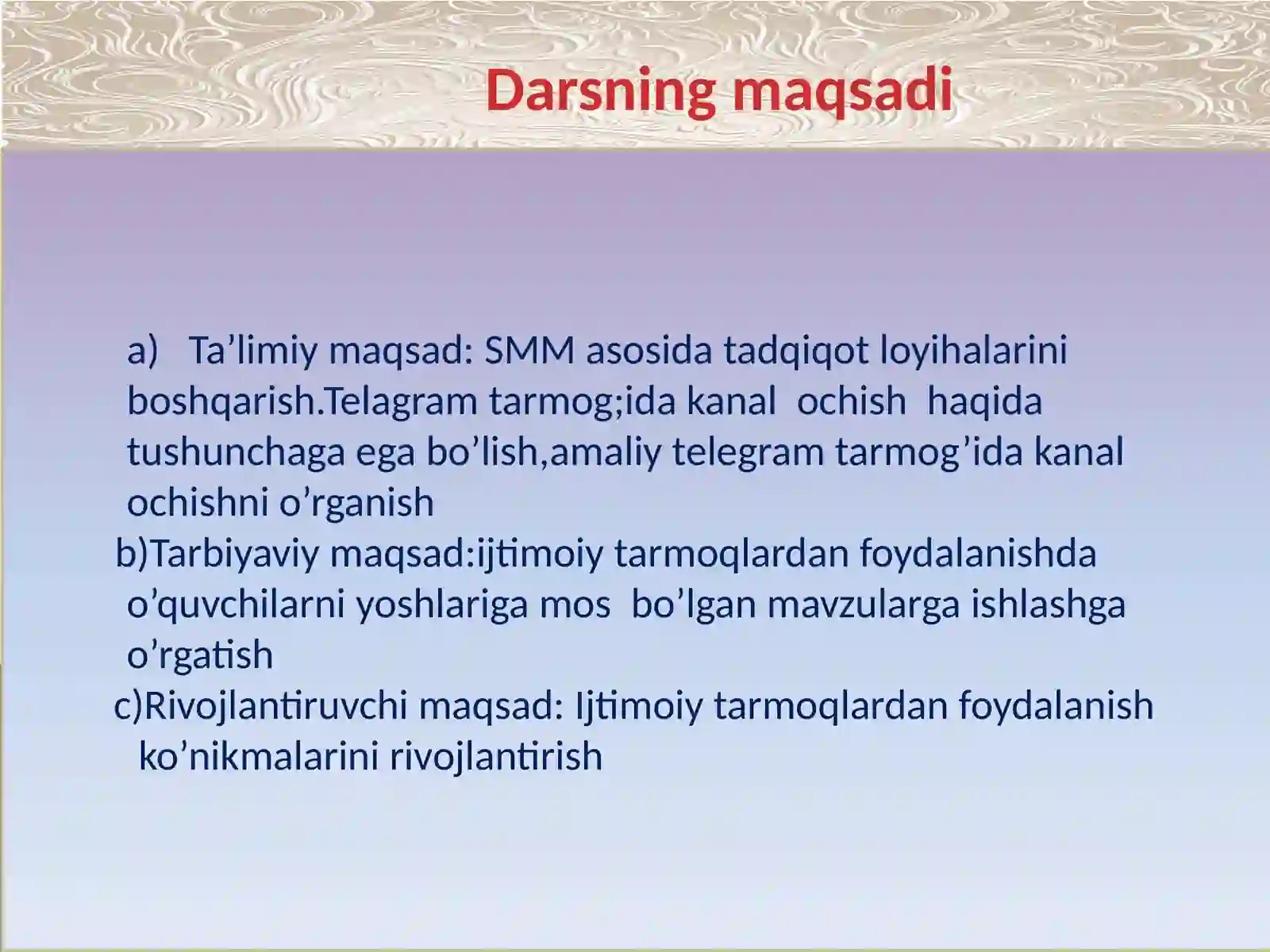 Darsning maqsadi

a) Ta’limiy maqsad: SMM asosida tadqiqot loyihalarini boshqarish.Telagram tarmog;ida kanal ochish haqida tushunchaga ega bo’lish,amaliy telegram tarmog’ida kanal ochishni o’rganish
b)Tarbiyaviy maqsad:ijtimoiy tarmoqlardan foydalanishda o’quvchilarni yoshlariga mos bo’lgan mavzularga ishlashga o’rgatish
c)Rivojlantiruvchi maqsad: Ijtimoiy tarmoqlardan foydalanish ko’nikmalarini rivojlantirish